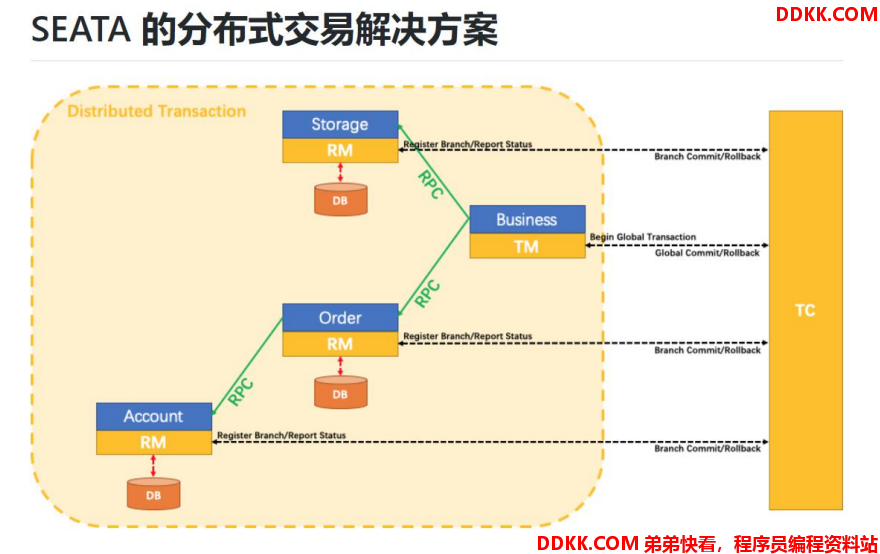 SEATA 的分布式交易解决方案

DDKK.COM

Distributed Transaction

Storage
RM
DB

Register Branch/Report Status
Branch Commit/Rollback

RPC

Business
TM

Begin Global Transaction
Global Commit/Rollback

RPC

Order
RM
DB

Register Branch/Report Status
Branch Commit/Rollback

RPC

Account
RM
DB

Register Branch/Report Status
Branch Commit/Rollback

TC

DDKK.COM 弟弟快看，程序员编程资料站